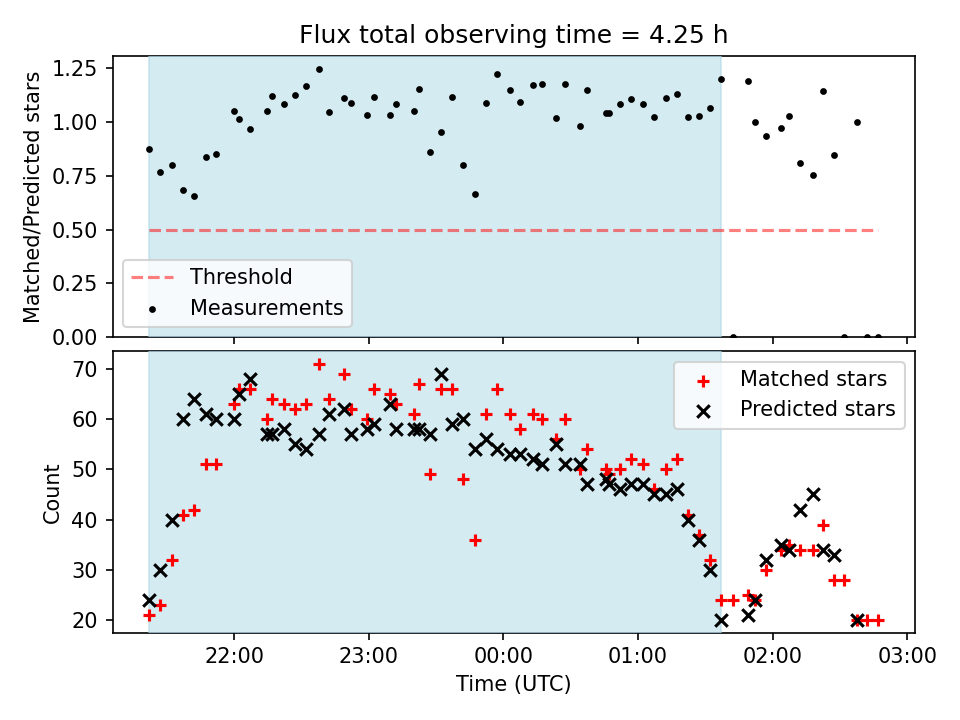 Flux total observing time = 4.25 h

Matched/Predicted stars

1.25
1.00
0.75
0.50
0.25
0.00

Threshold
Measurements

Count

70
60
50
40
30
20

Matched stars
Predicted stars

22:00
23:00
00:00
01:00
02:00
03:00

Time (UTC)